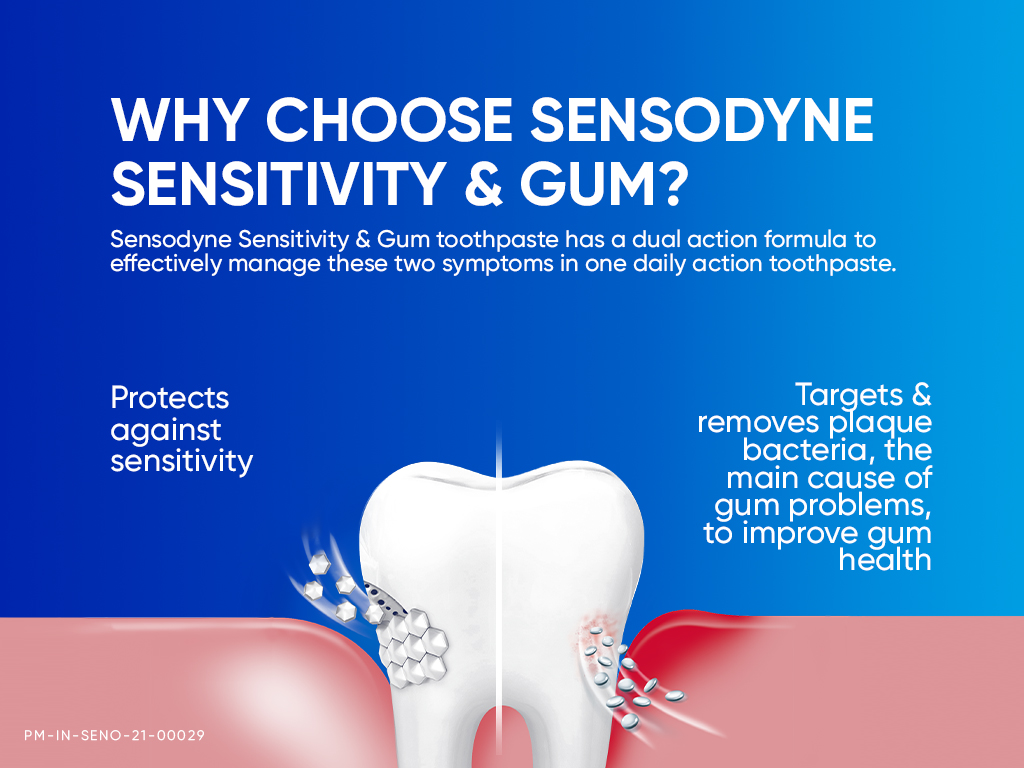 WHY CHOOSE SENSODYNE SENSITIVITY & GUM?

Sensodyne Sensitivity & Gum toothpaste has a dual action formula to effectively manage these two symptoms in one daily action toothpaste.

Protects against sensitivity

Targets & removes plaque bacteria, the main cause of gum problems, to improve gum health

PM-IN-SENO-21-00029